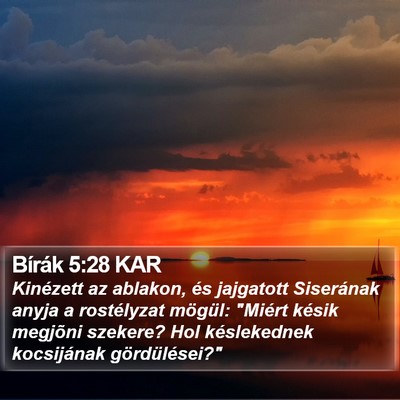 Bírák 5:28 KAR

Kinézett az ablakon, és jajgatott Siserának anyja a rostélyzat mögül: "Miért késik megjõni szekere? Hol késlekednek kocsijának gördülései?"